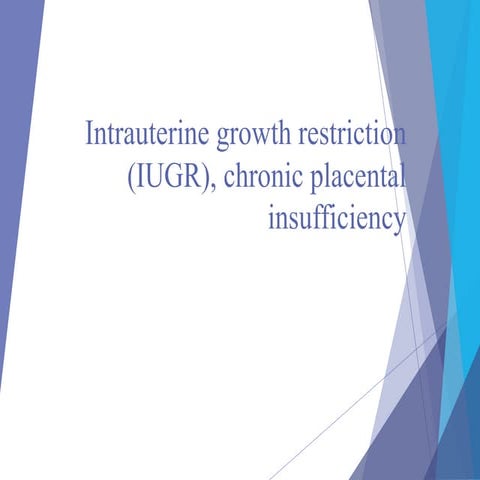 Intrauterine growth restriction (IUGR), chronic placental insufficiency